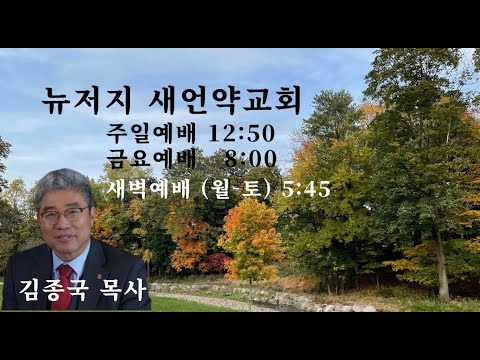 뉴저지 새언약교회

주일예배 12:50
금요예배 8:00
새벽예배 (월-토) 5:45

김종국 목사